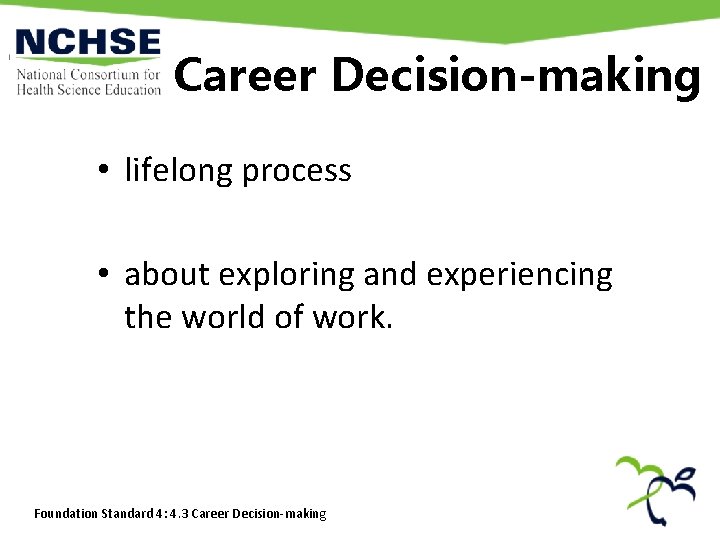 NCHSE
National Consortium for Health Science Education

Career Decision-making

• lifelong process

• about exploring and experiencing the world of work.

Foundation Standard 4: 4.3 Career Decision-making